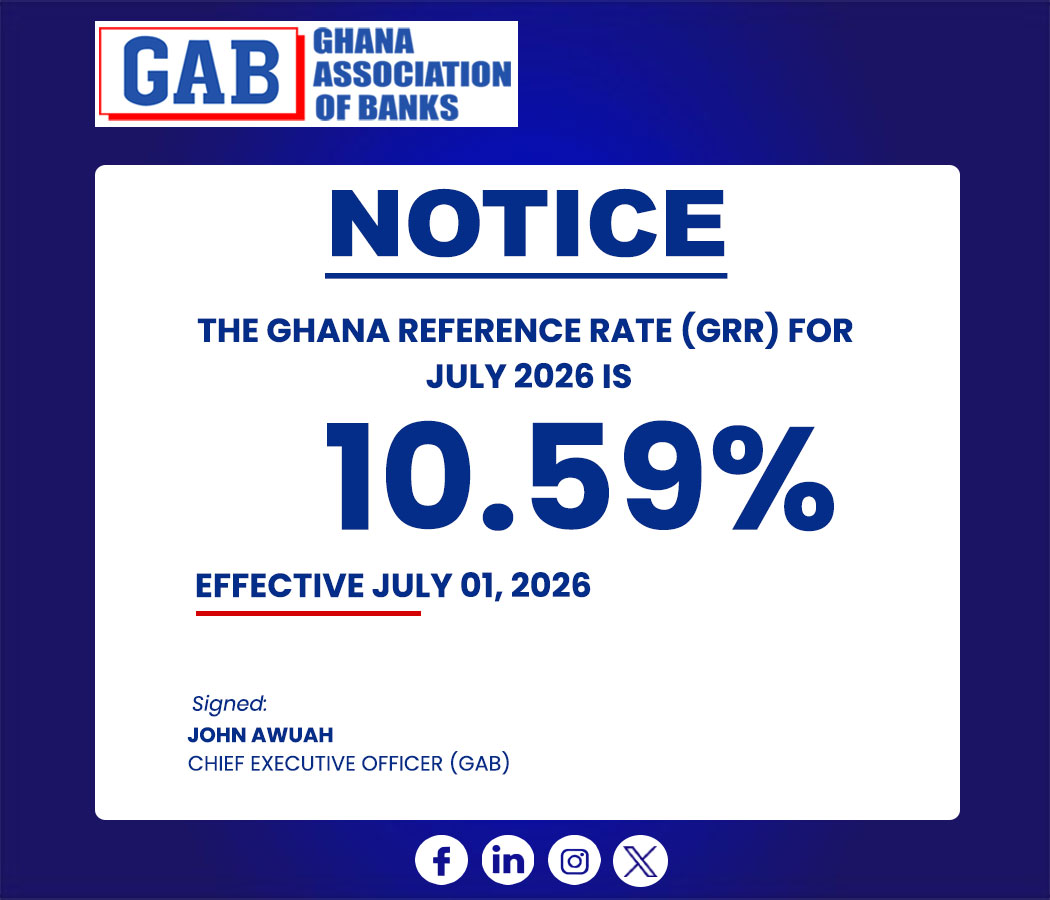 GAB GHANA ASSOCIATION OF BANKS

NOTICE

THE GHANA REFERENCE RATE (GRR) FOR JULY 2026 IS

10.59%

EFFECTIVE JULY 01, 2026

Signed:
JOHN AWUAH
CHIEF EXECUTIVE OFFICER (GAB)